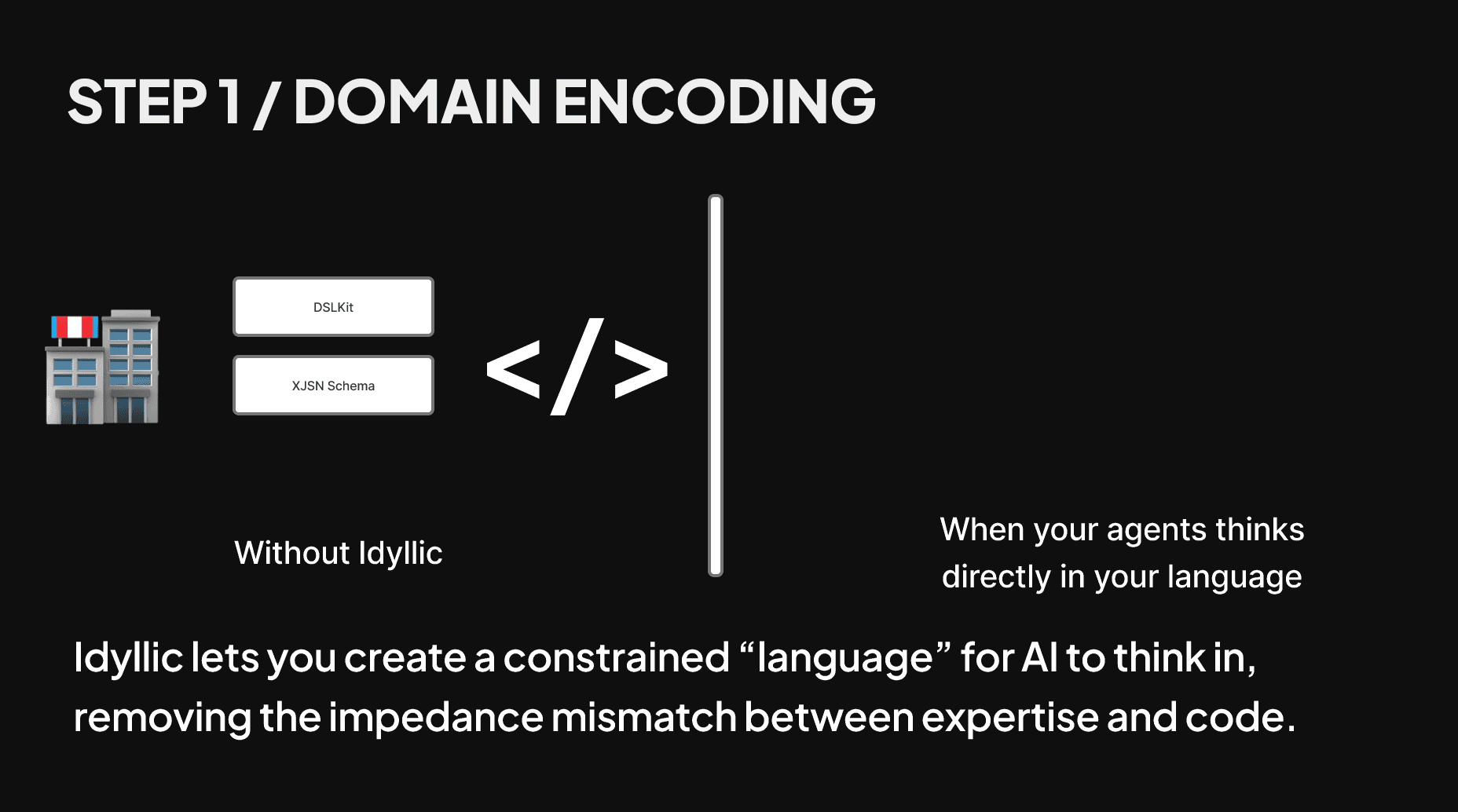 STEP 1 / DOMAIN ENCODING

DSLKit

XJSN Schema

</>

Without Idyllic

When your agents thinks directly in your language

Idyllic lets you create a constrained “language” for AI to think in, removing the impedance mismatch between expertise and code.